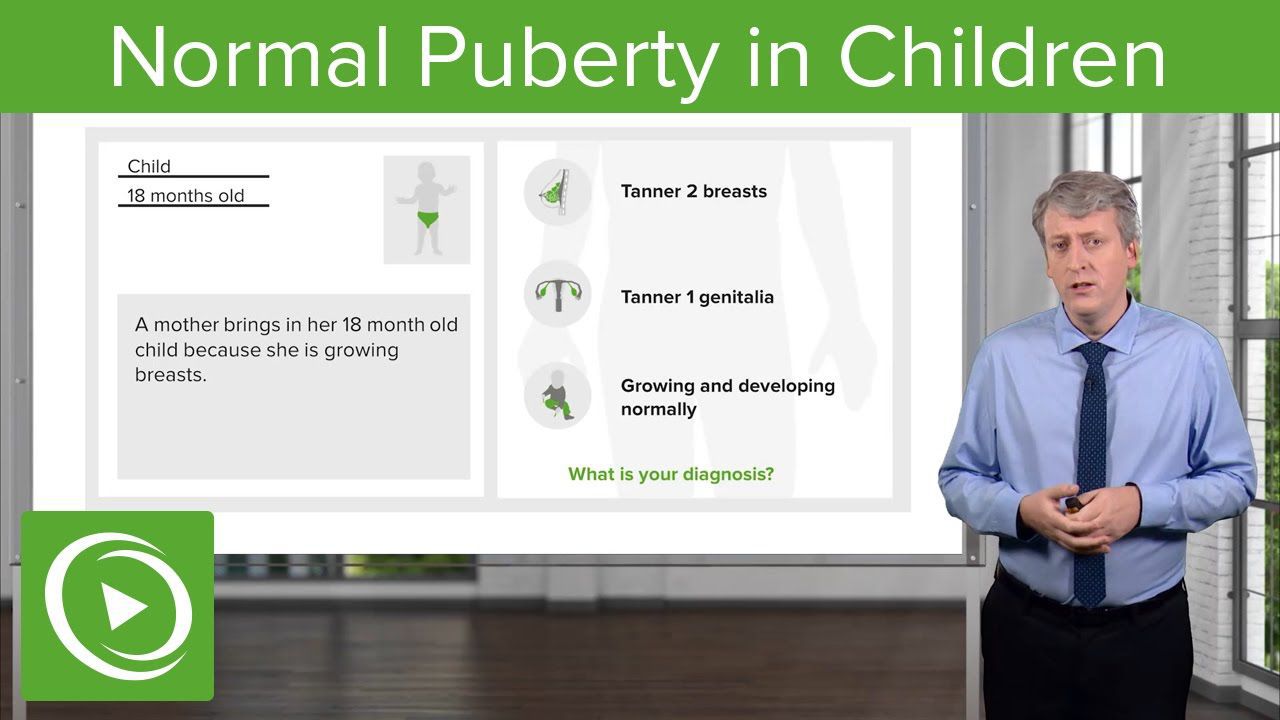 Normal Puberty in Children

Child

18 months old

A mother brings in her 18 month old child because she is growing breasts.

Tanner 2 breasts

Tanner 1 genitalia

Growing and developing normally

What is your diagnosis?